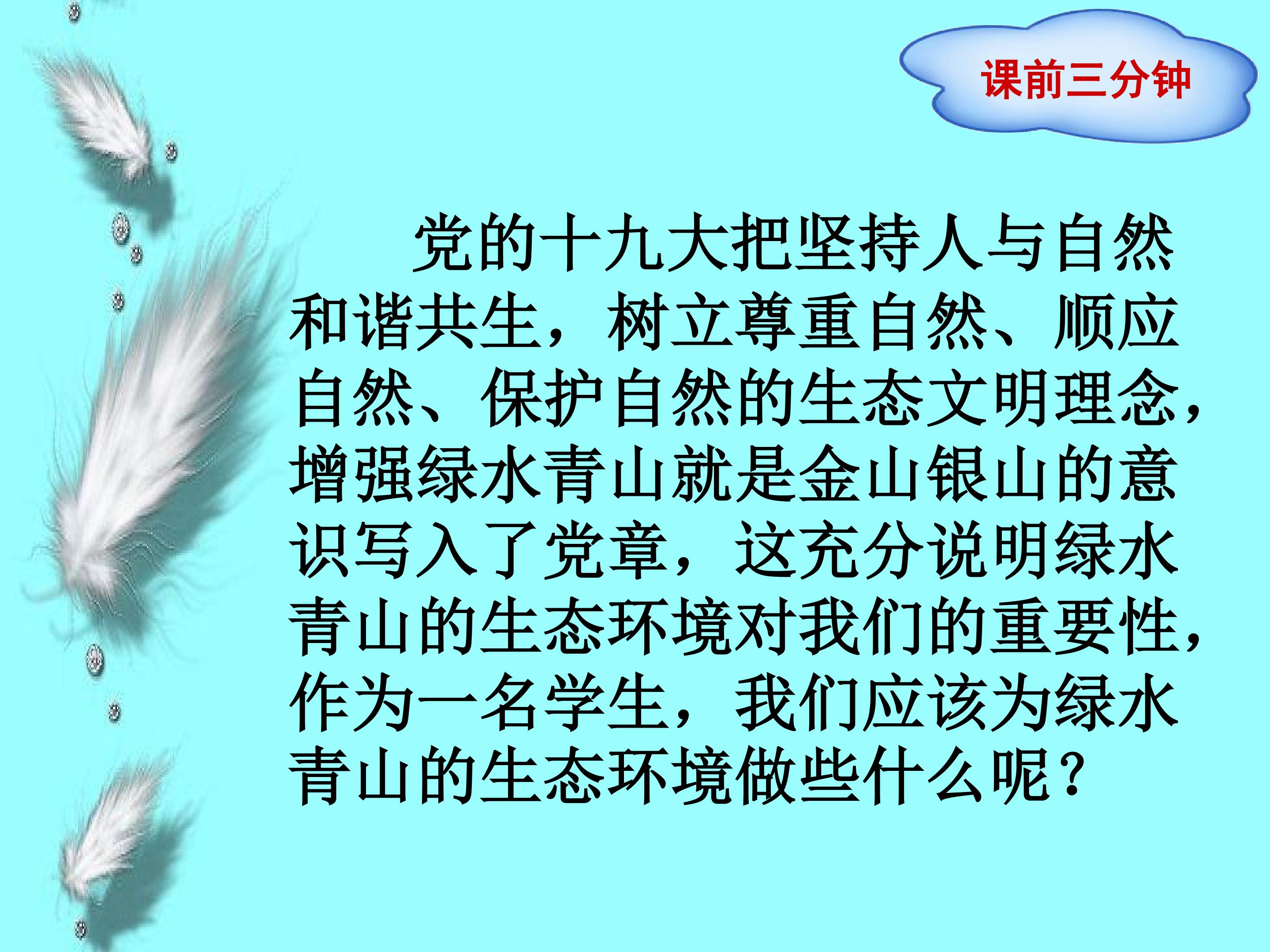 课前三分钟

党的十九大把坚持人与自然和谐共生，树立尊重自然、顺应自然、保护自然的生态文明理念，增强绿水青山就是金山银山的意识写入了党章，这充分说明绿水青山的生态环境对我们的重要性，作为一名学生，我们应该为绿水青山的生态环境做些什么呢？